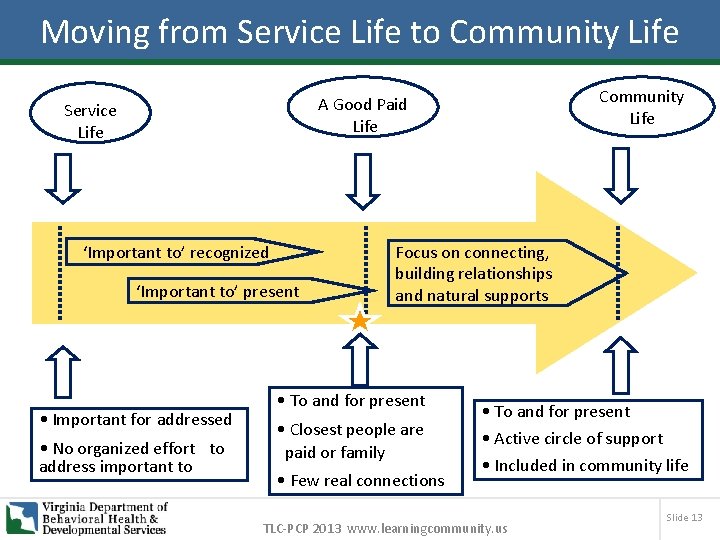 Moving from Service Life to Community Life

Service Life

A Good Paid Life

Community Life

'Important to' recognized

'Important to' present

Focus on connecting, building relationships and natural supports

• Important for addressed
• No organized effort to address important to

• To and for present
• Closest people are paid or family
• Few real connections

• To and for present
• Active circle of support
• Included in community life

Virginia Department of Behavioral Health & Developmental Services

TLC-PCP 2013 www.learningcommunity.us

Slide 13